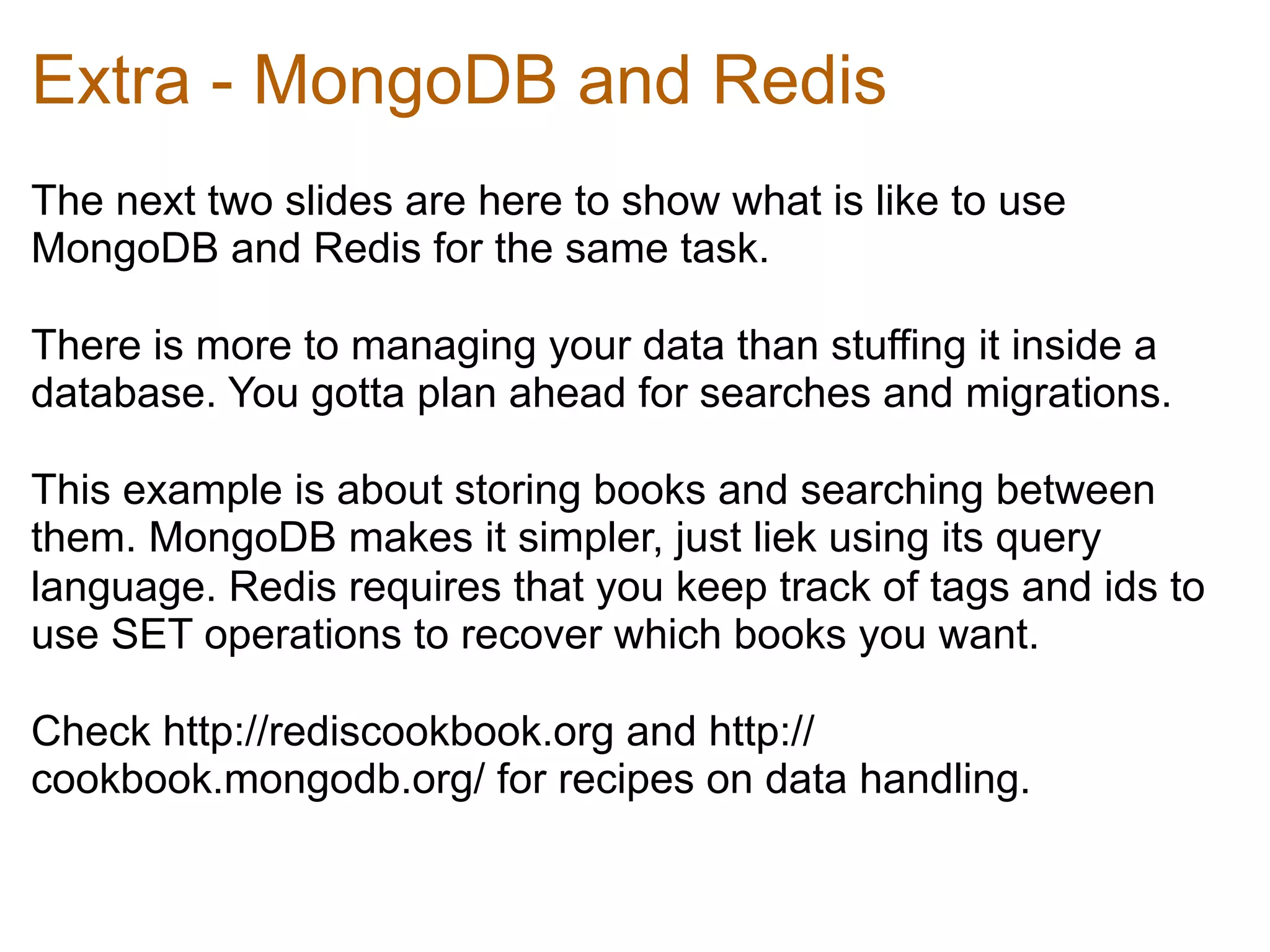 Extra - MongoDB and Redis

The next two slides are here to show what is like to use MongoDB and Redis for the same task.

There is more to managing your data than stuffing it inside a database. You gotta plan ahead for searches and migrations.

This example is about storing books and searching between them. MongoDB makes it simpler, just liek using its query language. Redis requires that you keep track of tags and ids to use SET operations to recover which books you want.

Check http://rediscookbook.org and http://cookbook.mongodb.org/ for recipes on data handling.